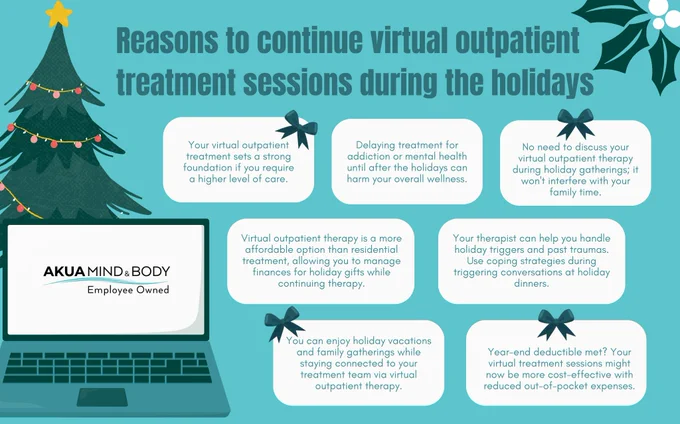 Reasons to continue virtual outpatient treatment sessions during the holidays

Your virtual outpatient treatment sets a strong foundation if you require a higher level of care.

Delaying treatment for addiction or mental health until after the holidays can harm your overall wellness.

No need to discuss your virtual outpatient therapy during holiday gatherings; it won't interfere with your family time.

AKUA MIND & BODY
Employee Owned

Virtual outpatient therapy is a more affordable option than residential treatment, allowing you to manage finances for holiday gifts while continuing therapy.

Your therapist can help you handle holiday triggers and past traumas. Use coping strategies during triggering conversations at holiday dinners.

You can enjoy holiday vacations and family gatherings while staying connected to your treatment team via virtual outpatient therapy.

Year-end deductible met? Your virtual treatment sessions might now be more cost-effective with reduced out-of-pocket expenses.